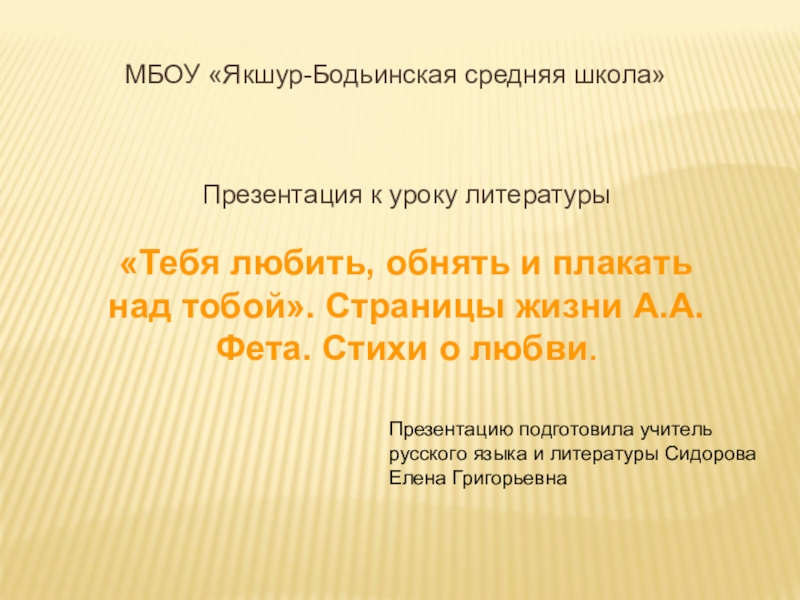 МБОУ «Якшур-Бодьинская средняя школа»

Презентация к уроку литературы

«Тебя любить, обнять и плакать над тобой». Страницы жизни А.А. Фета. Стихи о любви.

Презентацию подготовила учитель русского языка и литературы Сидорова Елена Григорьевна